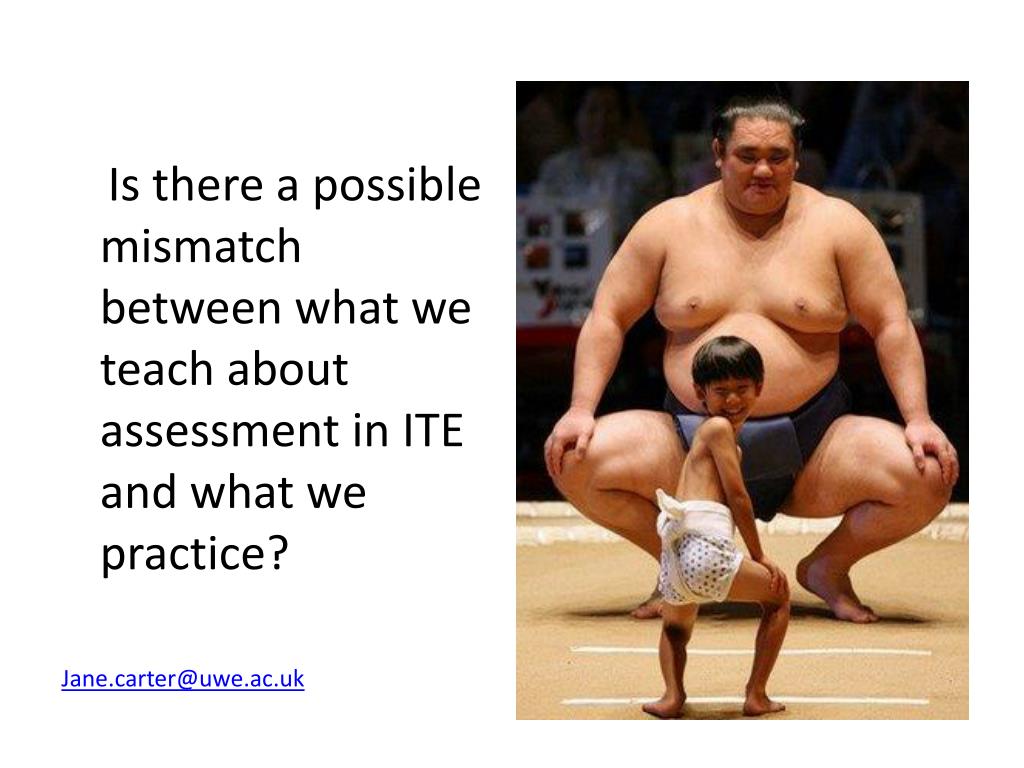 Is there a possible mismatch between what we teach about assessment in ITE and what we practice?

Jane.carter@uwe.ac.uk